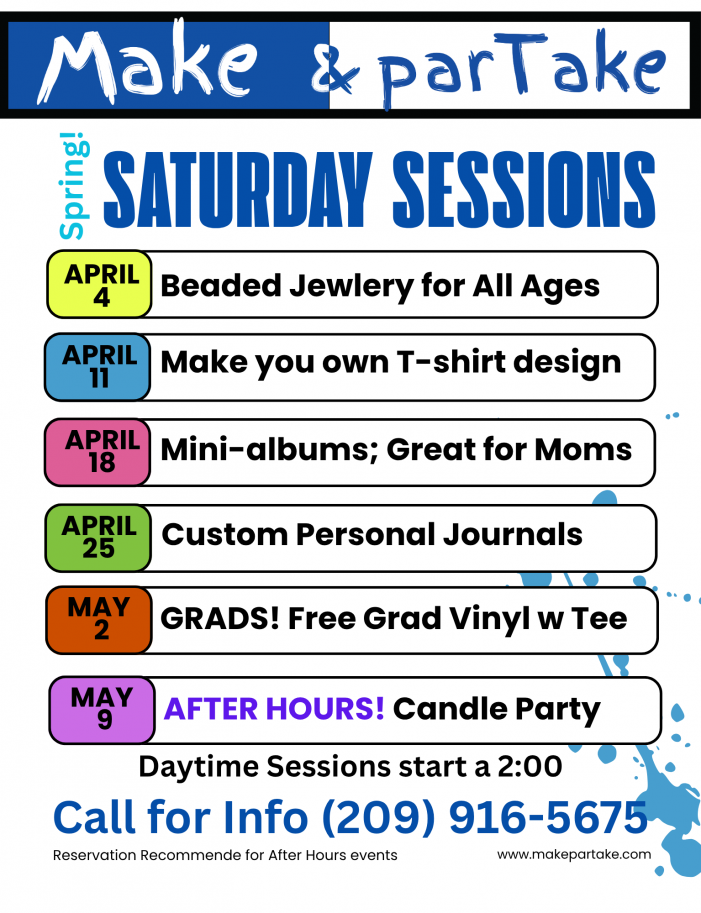 Make & parTake

Spring!

SATURDAY SESSIONS

APRIL 4 Beaded Jewlery for All Ages

APRIL 11 Make you own T-shirt design

APRIL 18 Mini-albums; Great for Moms

APRIL 25 Custom Personal Journals

MAY 2 GRADS! Free Grad Vinyl w Tee

MAY 9 AFTER HOURS! Candle Party

Daytime Sessions start a 2:00

Call for Info (209) 916-5675

Reservation Recommende for After Hours events

www.makepartake.com